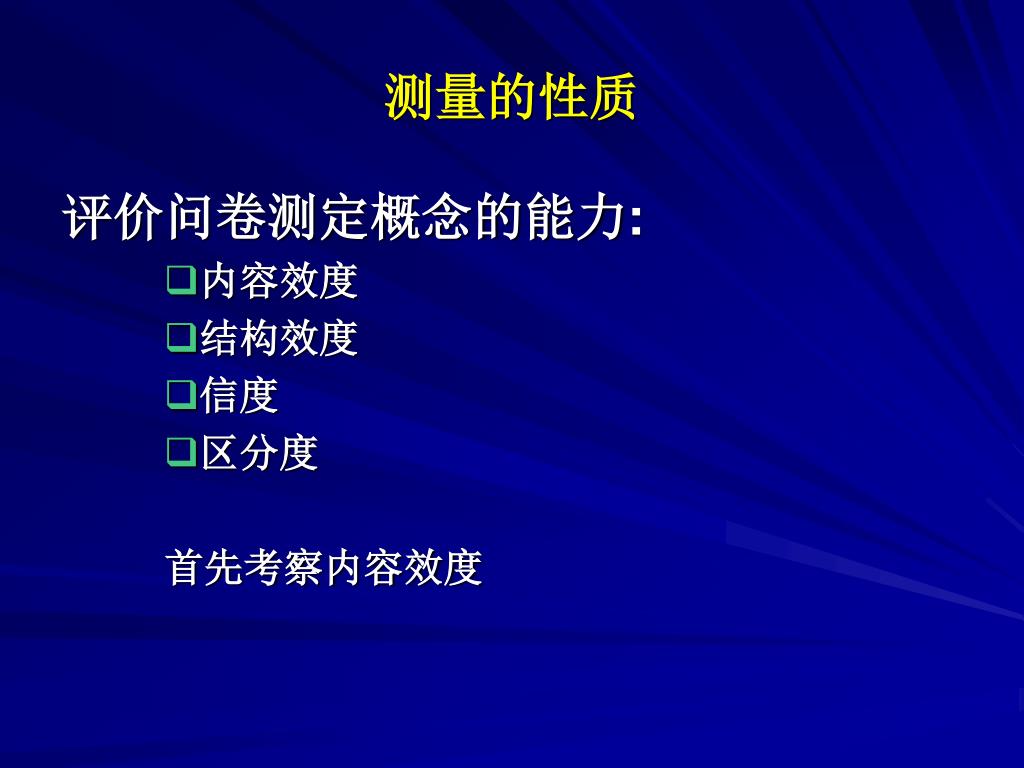 测量的性质

评价问卷测定概念的能力:

❑内容效度
❑结构效度
❑信度
❑区分度

首先考察内容效度